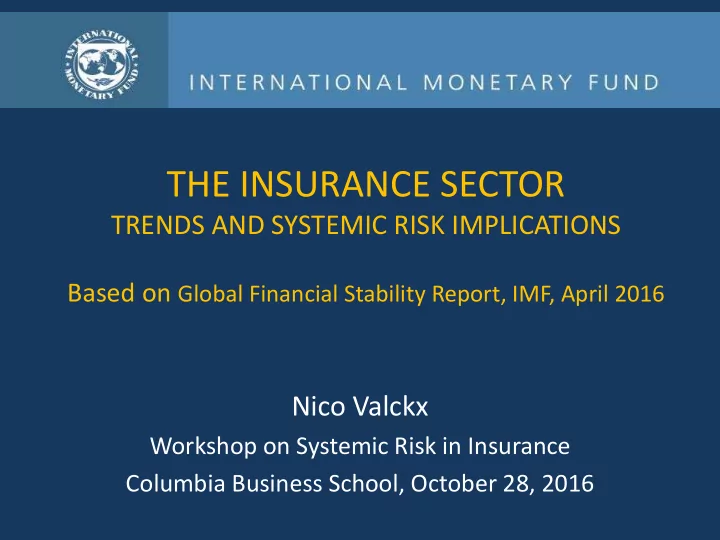 INTERNATIONAL MONETARY FUND

INTERNATIONAL MONETARY FUND

THE INSURANCE SECTOR
TRENDS AND SYSTEMIC RISK IMPLICATIONS

Based on Global Financial Stability Report, IMF, April 2016

Nico Valckx
Workshop on Systemic Risk in Insurance
Columbia Business School, October 28, 2016